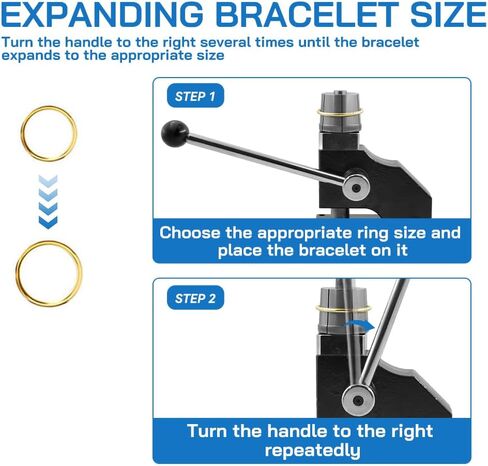 EXPANDING BRACELET SIZE

Turn the handle to the right several times until the bracelet expands to the appropriate size

STEP 1

Choose the appropriate ring size and place the bracelet on it

STEP 2

Turn the handle to the right repeatedly